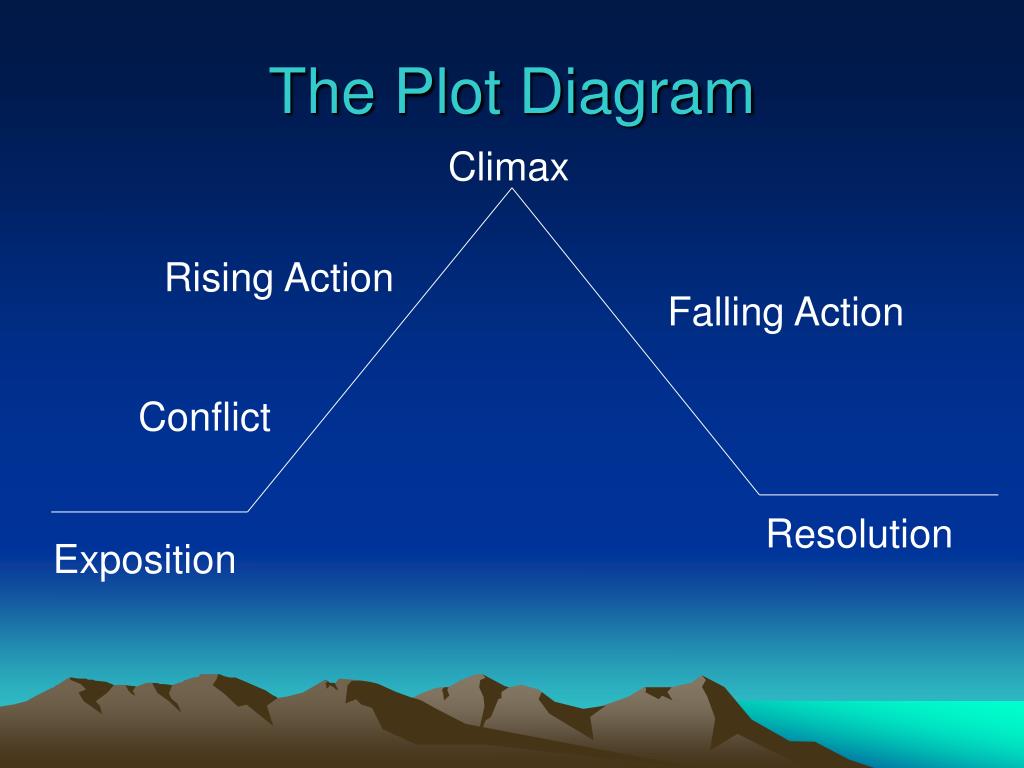 The Plot Diagram

Climax

Rising Action

Falling Action

Conflict

Resolution

Exposition